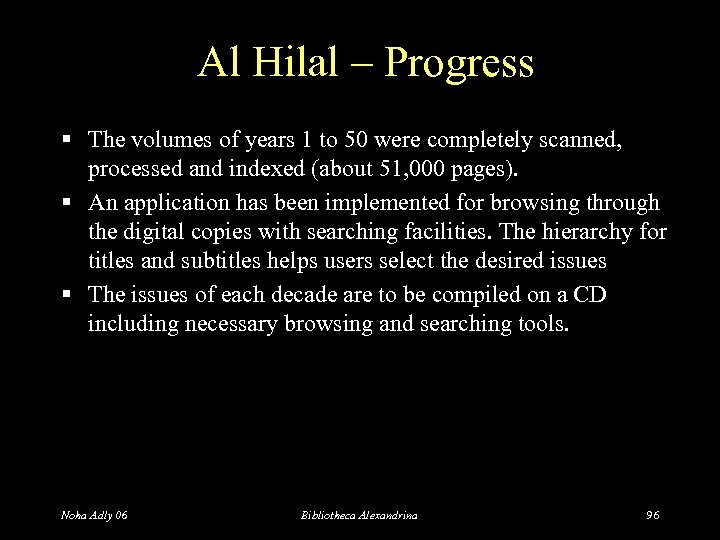 Al Hilal – Progress

▪ The volumes of years 1 to 50 were completely scanned, processed and indexed (about 51,000 pages).

▪ An application has been implemented for browsing through the digital copies with searching facilities. The hierarchy for titles and subtitles helps users select the desired issues

▪ The issues of each decade are to be compiled on a CD including necessary browsing and searching tools.

Noha Adly 06

Bibliotheca Alexandrina

96